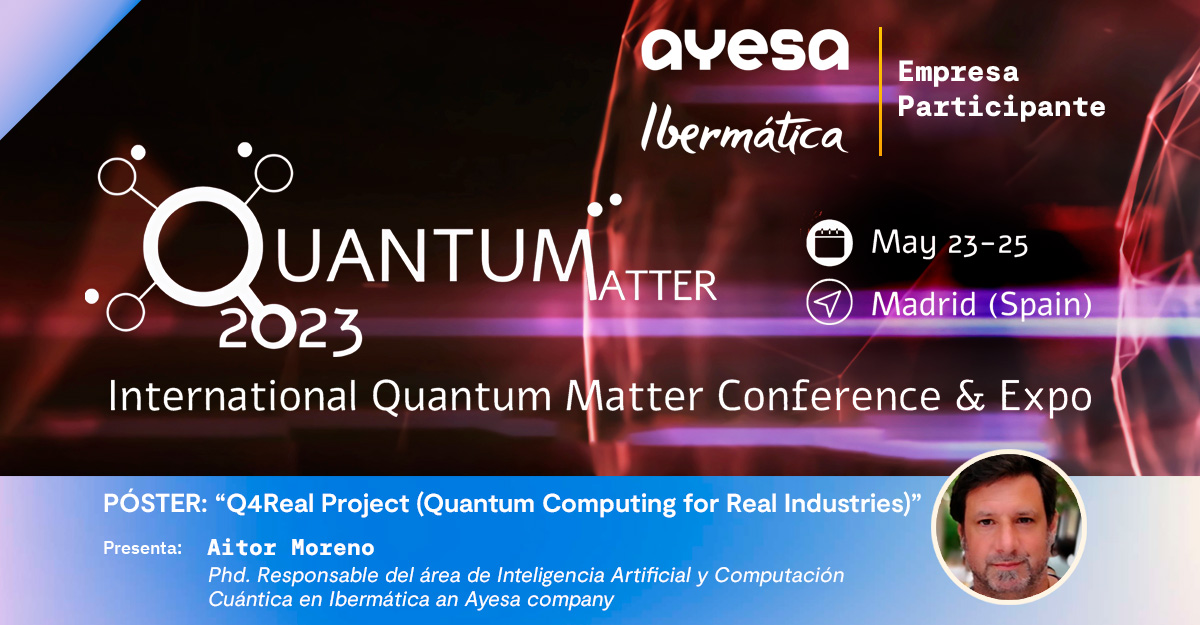 ayesa
Ibermática

Empresa Participante

QUANTUM MATTER
2023

May 23-25
Madrid (Spain)

International Quantum Matter Conference & Expo

PÓSTER: “Q4Real Project (Quantum Computing for Real Industries)”

Presenta: Aitor Moreno
Phd. Responsable del área de Inteligencia Artificial y Computación Cuántica en Ibermática an Ayesa company